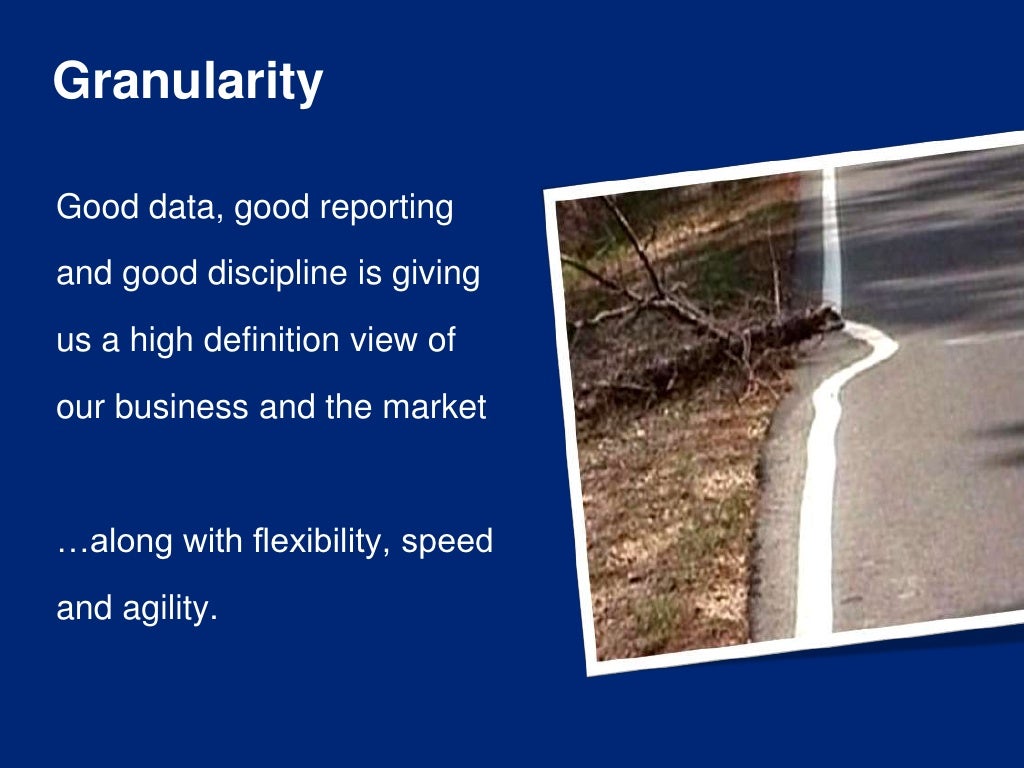 Granularity

Good data, good reporting and good discipline is giving us a high definition view of our business and the market

…along with flexibility, speed and agility.